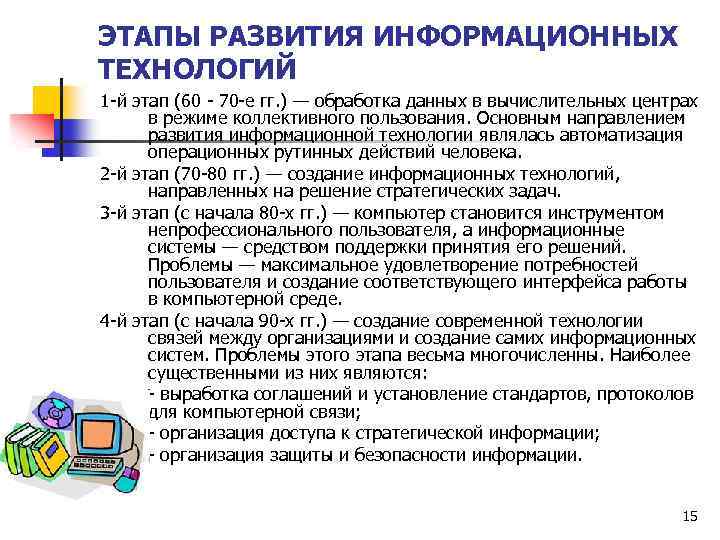 ЭТАПЫ РАЗВИТИЯ ИНФОРМАЦИОННЫХ ТЕХНОЛОГИЙ

1-й этап (60 - 70-е гг.) — обработка данных в вычислительных центрах в режиме коллективного пользования. Основным направлением развития информационной технологии являлась автоматизация операционных рутинных действий человека.

2-й этап (70-80 гг.) — создание информационных технологий, направленных на решение стратегических задач.

3-й этап (с начала 80-х гг.) — компьютер становится инструментом непрофессионального пользователя, а информационные системы — средством поддержки принятия его решений. Проблемы — максимальное удовлетворение потребностей пользователя и создание соответствующего интерфейса работы в компьютерной среде.

4-й этап (с начала 90-х гг.) — создание современной технологии связей между организациями и создание самих информационных систем. Проблемы этого этапа весьма многочисленны. Наиболее существенными из них являются:

- выработка соглашений и установление стандартов, протоколов для компьютерной связи;

- организация доступа к стратегической информации;

- организация защиты и безопасности информации.

15